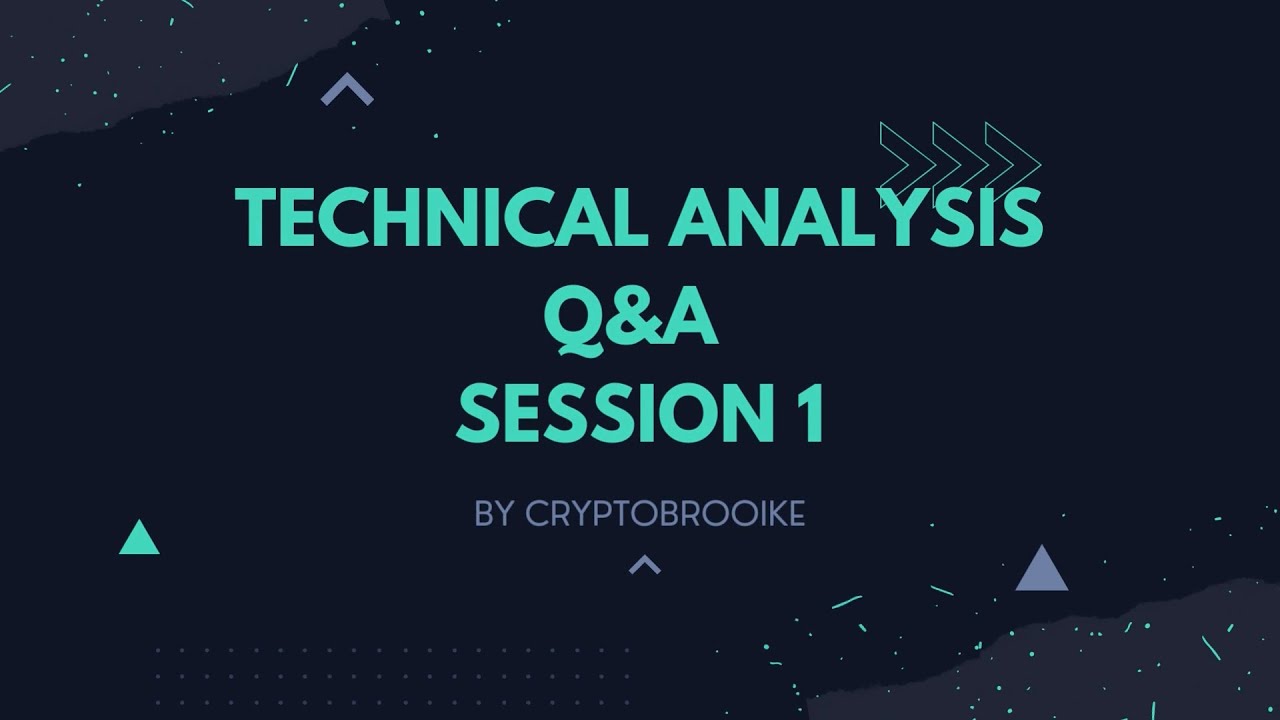 TECHNICAL ANALYSIS
Q&A
SESSION 1

BY CRYPTOBROOIKE